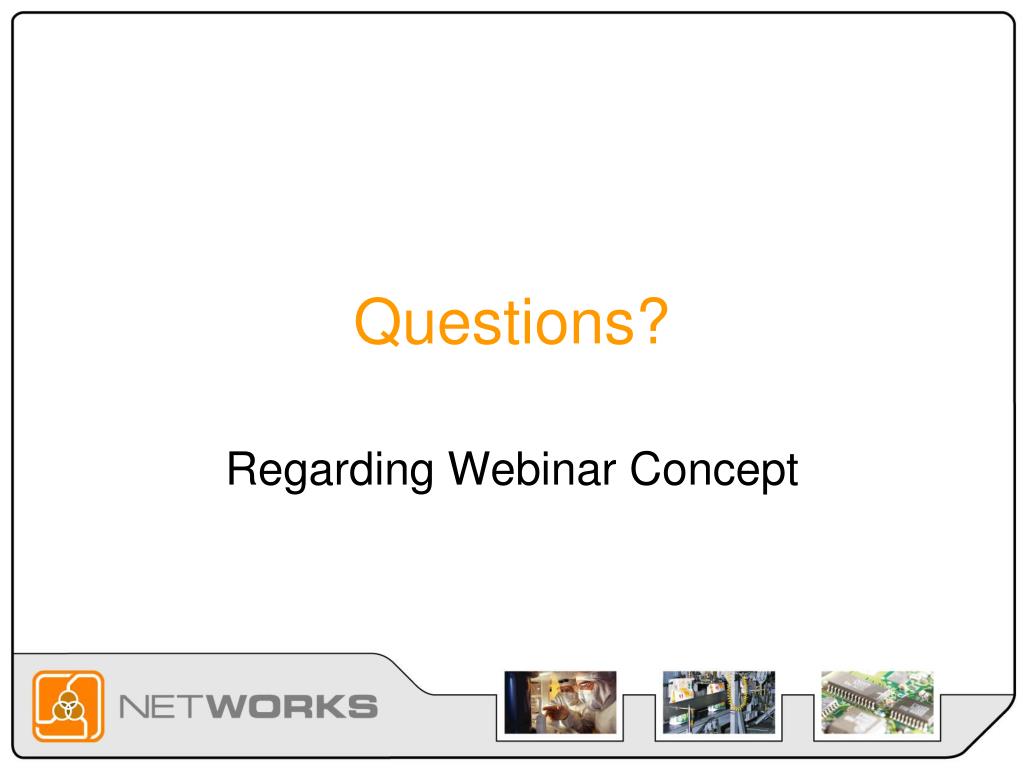 Questions?

Regarding Webinar Concept

NETWORKS